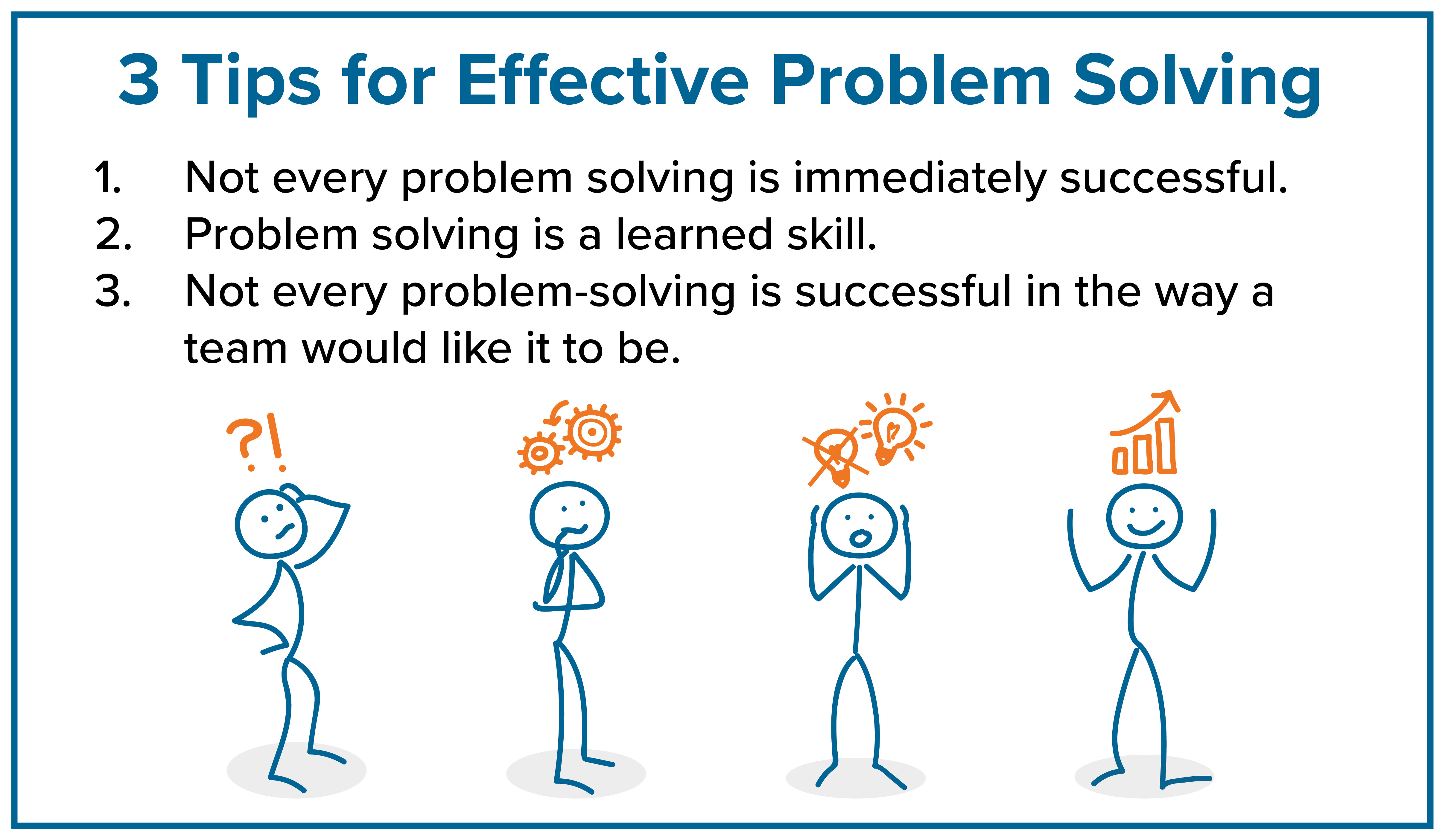 3 Tips for Effective Problem Solving

1. Not every problem solving is immediately successful.
2. Problem solving is a learned skill.
3. Not every problem-solving is successful in the way a team would like it to be.

?!